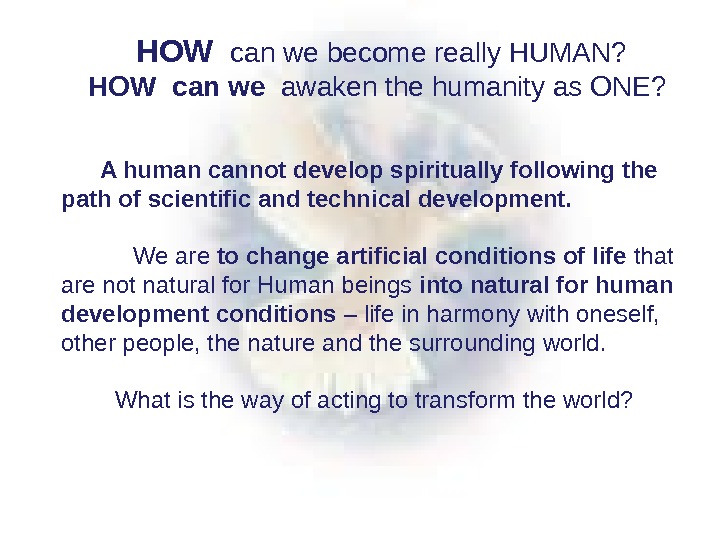 HOW can we become really HUMAN?
HOW can we awaken the humanity as ONE?

A human cannot develop spiritually following the path of scientific and technical development.

We are to change artificial conditions of life that are not natural for Human beings into natural for human development conditions – life in harmony with oneself, other people, the nature and the surrounding world.

What is the way of acting to transform the world?